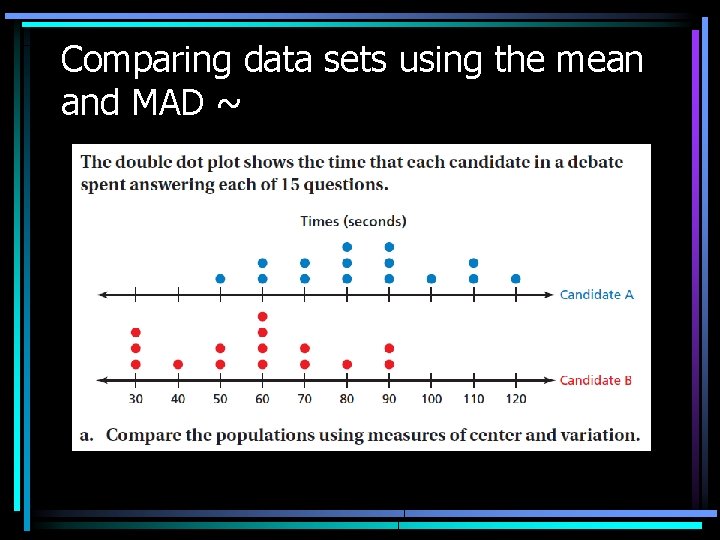 Comparing data sets using the mean and MAD ~

The double dot plot shows the time that each candidate in a debate spent answering each of 15 questions.

Times (seconds)

Candidate A

Candidate B

30 40 50 60 70 80 90 100 110 120

a. Compare the populations using measures of center and variation.